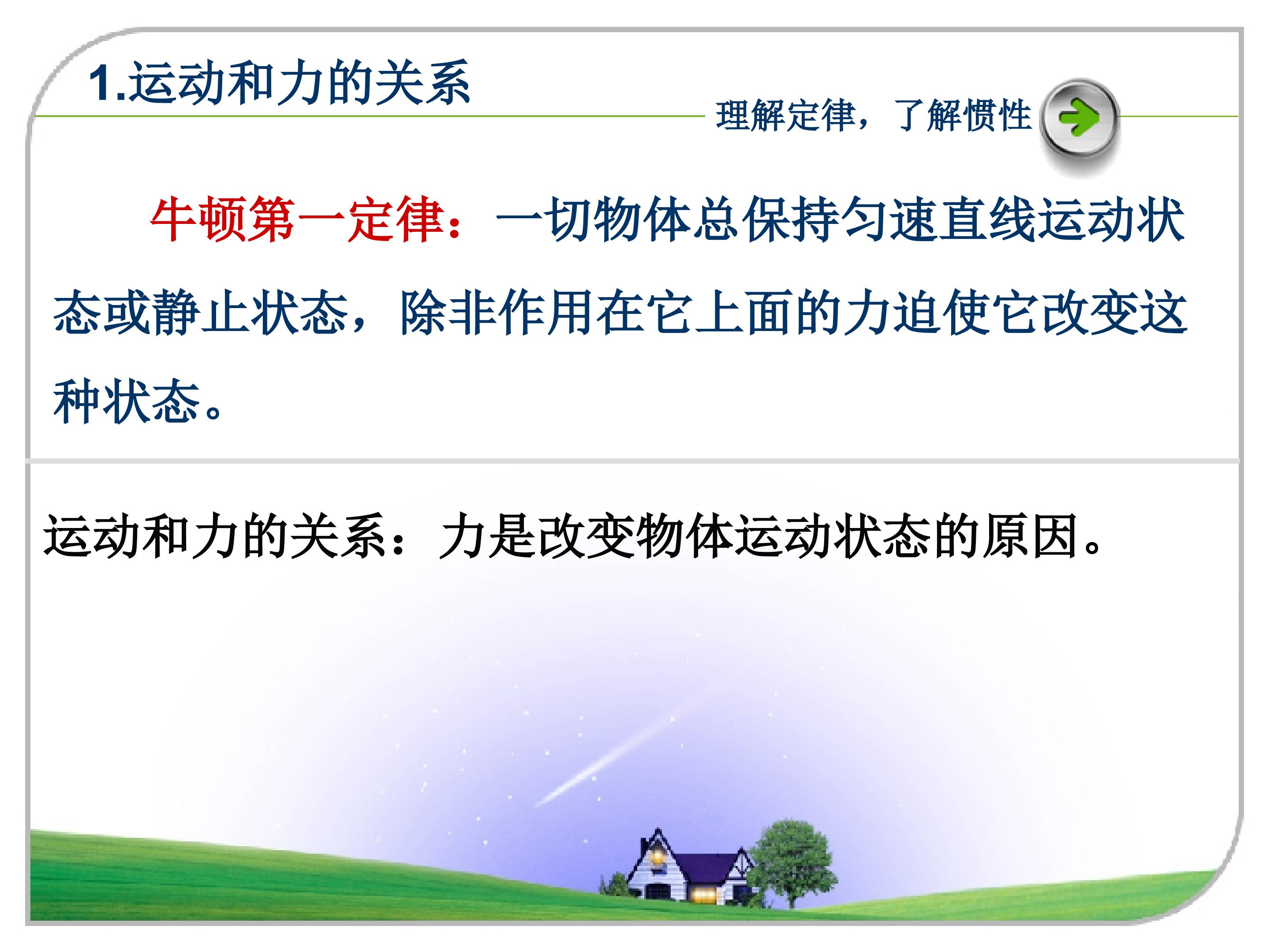 1.运动和力的关系

理解定律，了解惯性

牛顿第一定律：一切物体总保持匀速直线运动状态或静止状态，除非作用在它上面的力迫使它改变这种状态。

运动和力的关系：力是改变物体运动状态的原因。